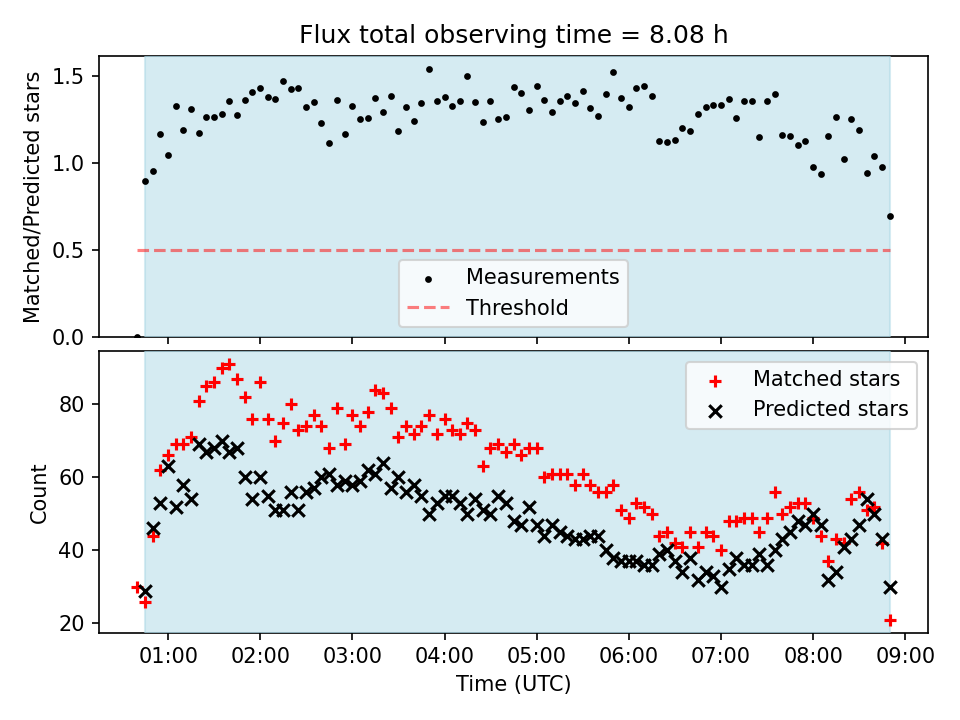 Flux total observing time = 8.08 h

Matched/Predicted stars

1.5
1.0
0.5
0.0

Measurements
Threshold

Matched stars
Predicted stars

Count

80
60
40
20

01:00
02:00
03:00
04:00
05:00
06:00
07:00
08:00
09:00

Time (UTC)